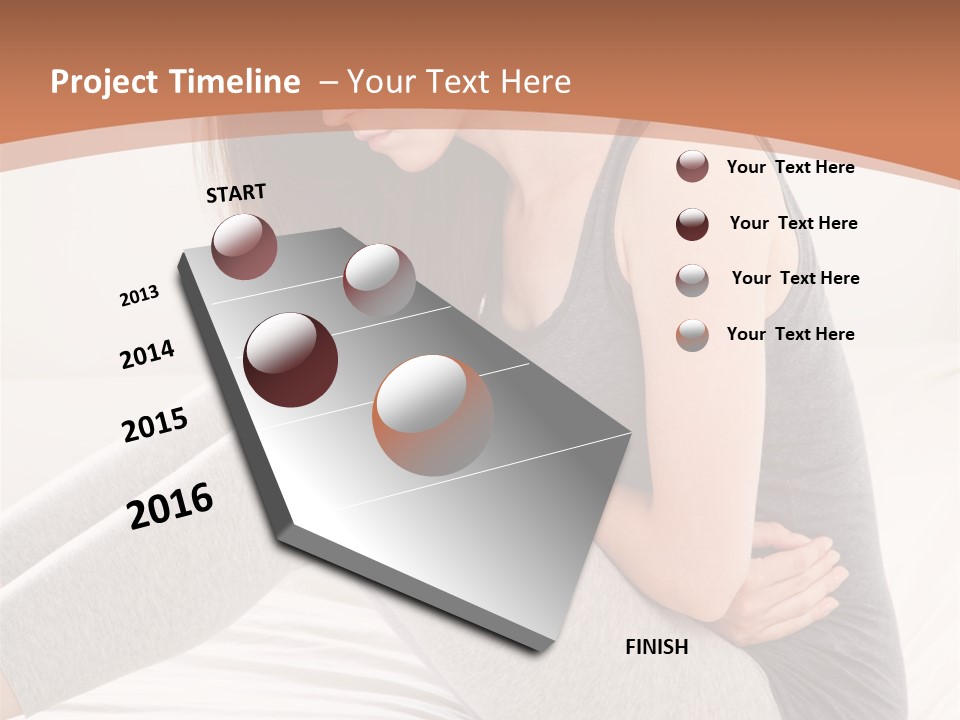 Project Timeline – Your Text Here

START

2013

2014

2015

2016

FINISH

Your Text Here

Your Text Here

Your Text Here

Your Text Here